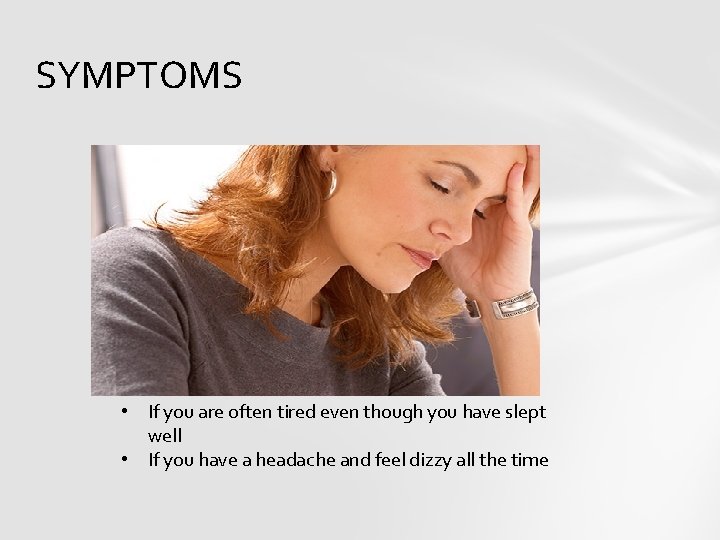 SYMPTOMS

• If you are often tired even though you have slept well
• If you have a headache and feel dizzy all the time